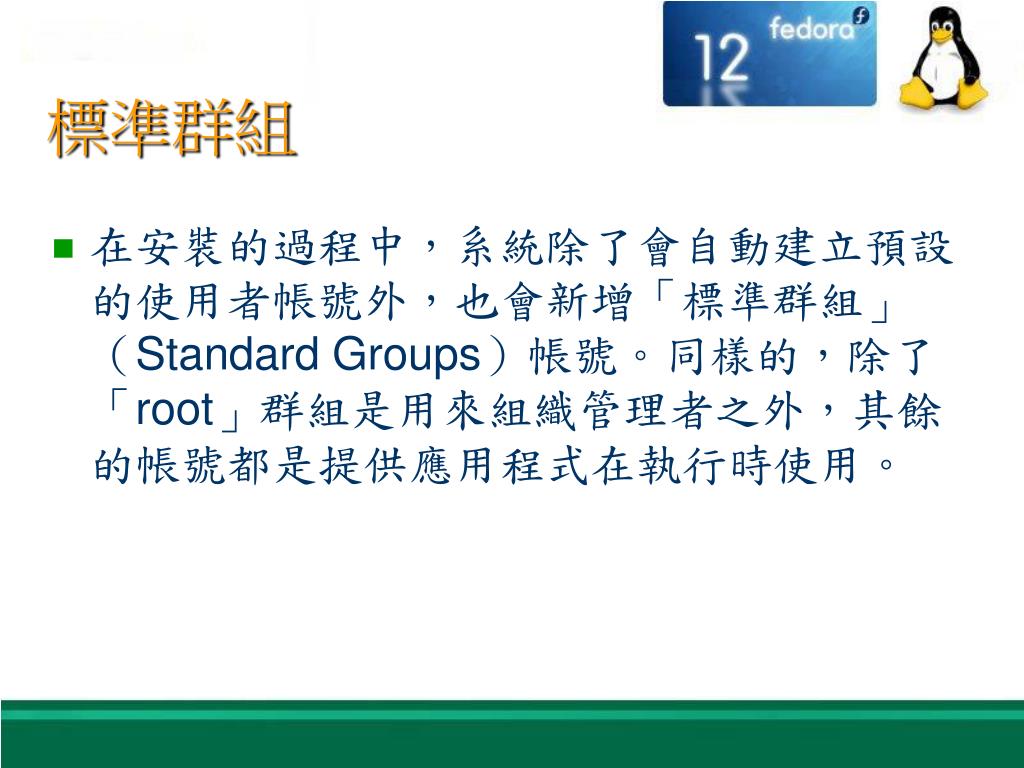 12 fedora

標準群組

在安裝的過程中，系統除了會自動建立預設的使用者帳號外，也會新增「標準群組」（Standard Groups）帳號。同樣的，除了「root」群組是用來組織管理者之外，其餘的帳號都是提供應用程式在執行時使用。